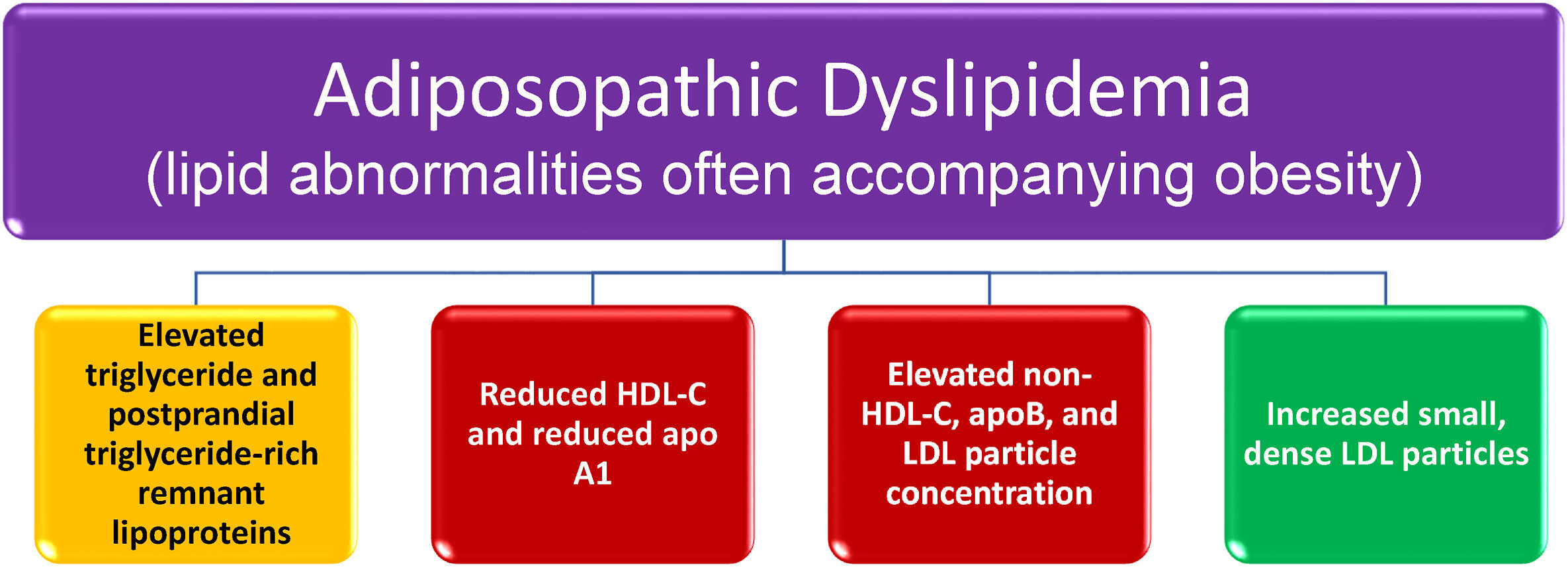 Adiposopathic Dyslipidemia
(lipid abnormalities often accompanying obesity)

Elevated triglyceride and postprandial triglyceride-rich remnant lipoproteins

Reduced HDL-C and reduced apo A1

Elevated non-HDL-C, apoB, and LDL particle concentration

Increased small, dense LDL particles